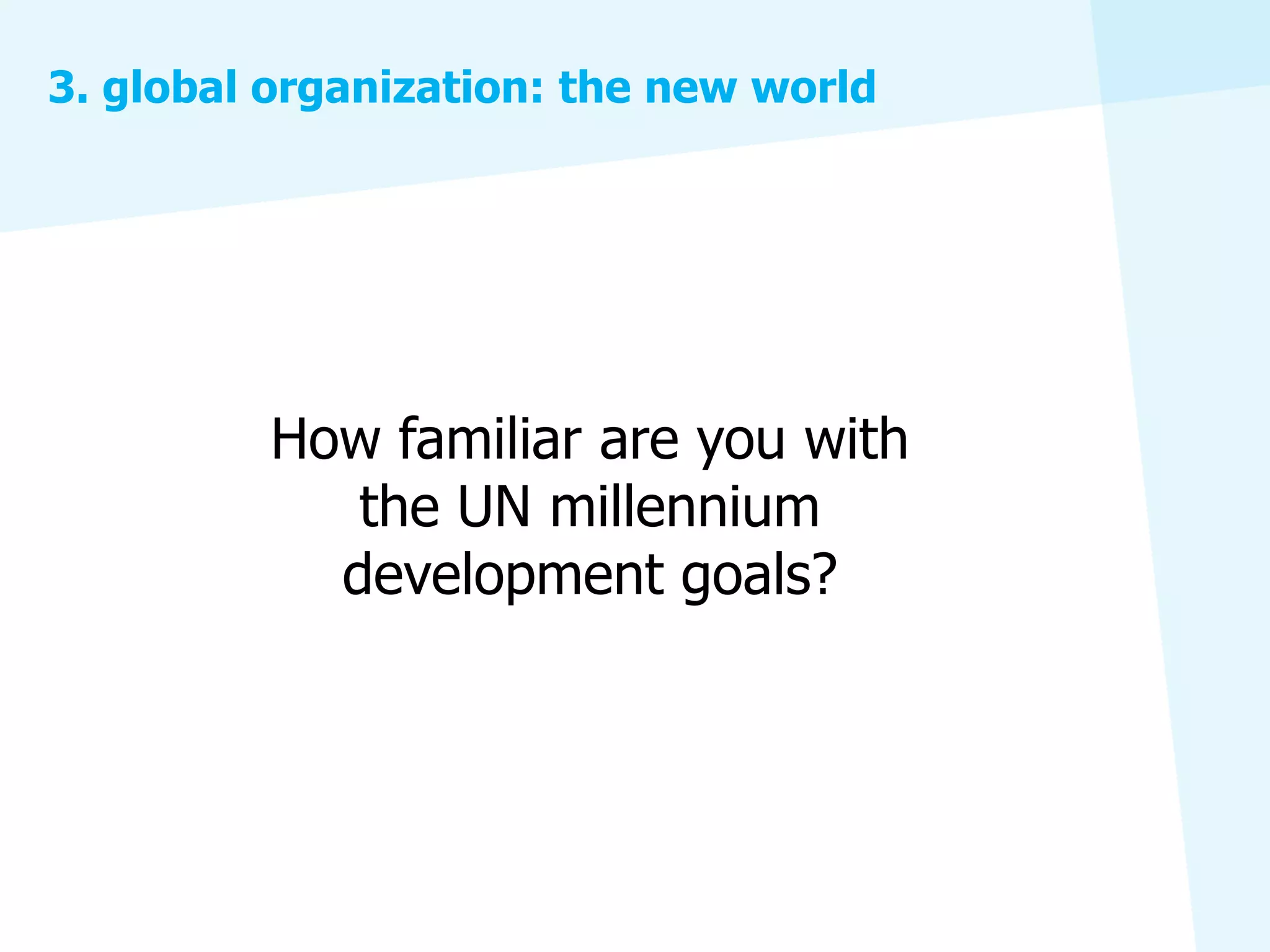 3. global organization: the new world

How familiar are you with the UN millennium development goals?